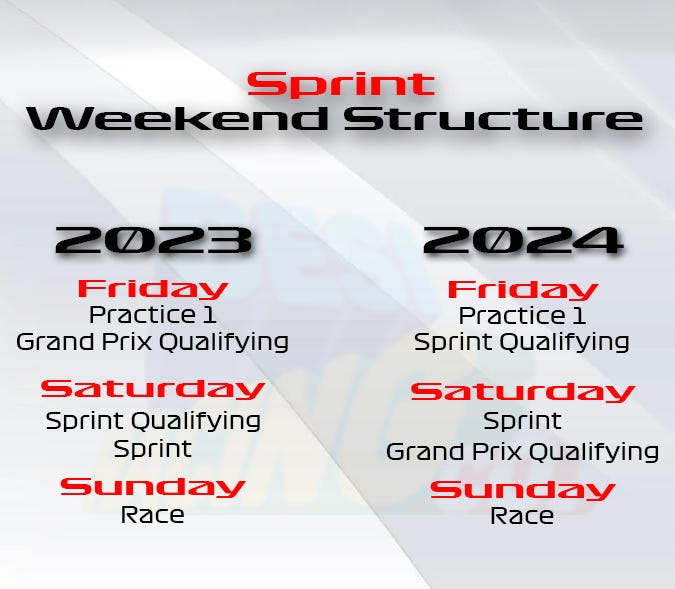 Sprint
Weekend Structure

2023

Friday
Practice 1
Grand Prix Qualifying

Saturday
Sprint Qualifying
Sprint

Sunday
Race

2024

Friday
Practice 1
Sprint Qualifying

Saturday
Sprint
Grand Prix Qualifying

Sunday
Race